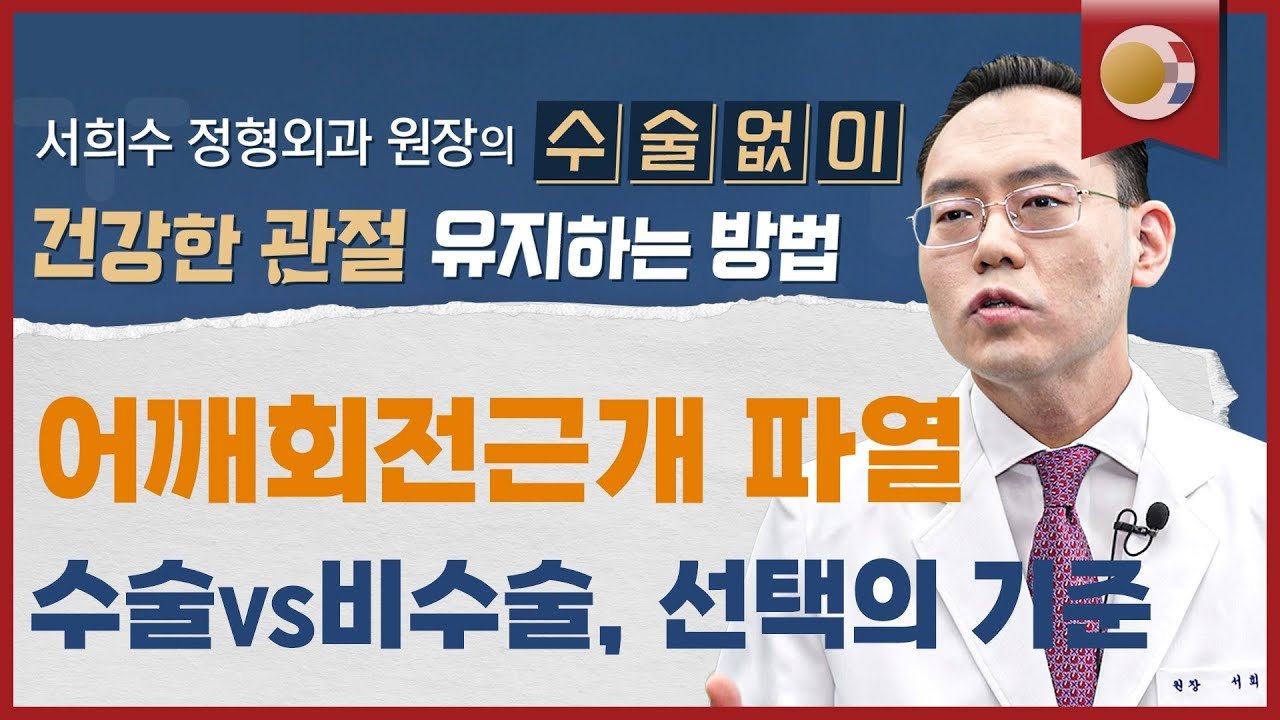 서희수 정형외과 원장의 수술없이

건강한 관절 유지하는 방법

어깨회전근개 파열

수술vs비수술, 선택의 기준

원장 서희